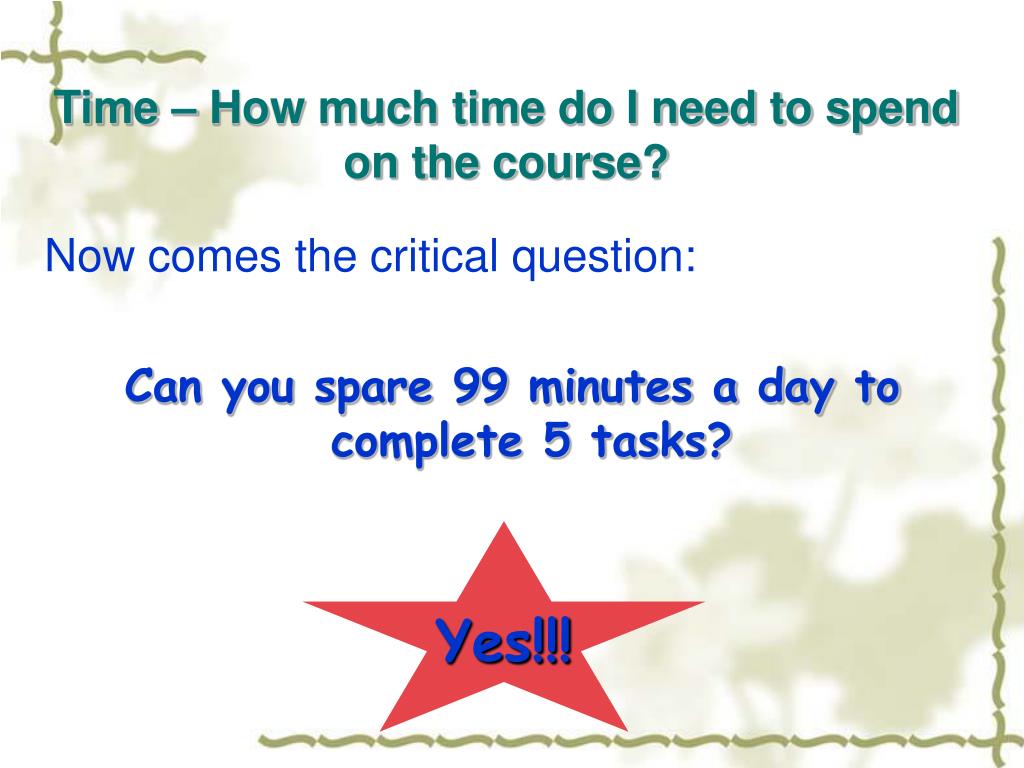 Time – How much time do I need to spend on the course?

Now comes the critical question:

Can you spare 99 minutes a day to complete 5 tasks?

Yes!!!